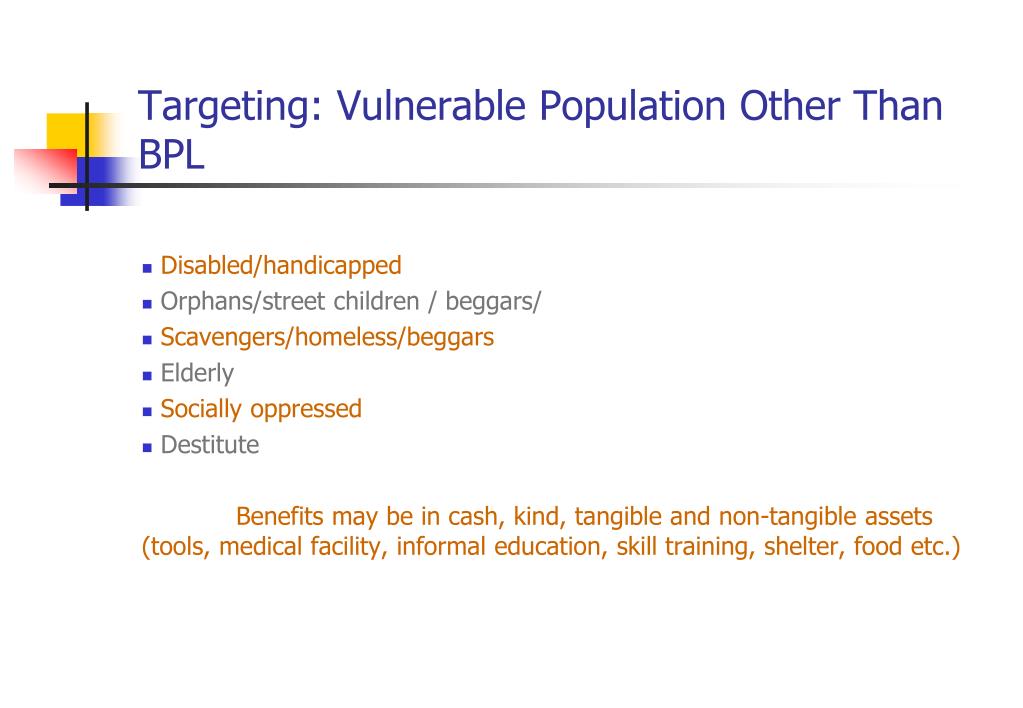 Targeting: Vulnerable Population Other Than BPL

- Disabled/handicapped
- Orphans/street children / beggars/
- Scavengers/homeless/beggars
- Elderly
- Socially oppressed
- Destitute

Benefits may be in cash, kind, tangible and non-tangible assets (tools, medical facility, informal education, skill training, shelter, food etc.)